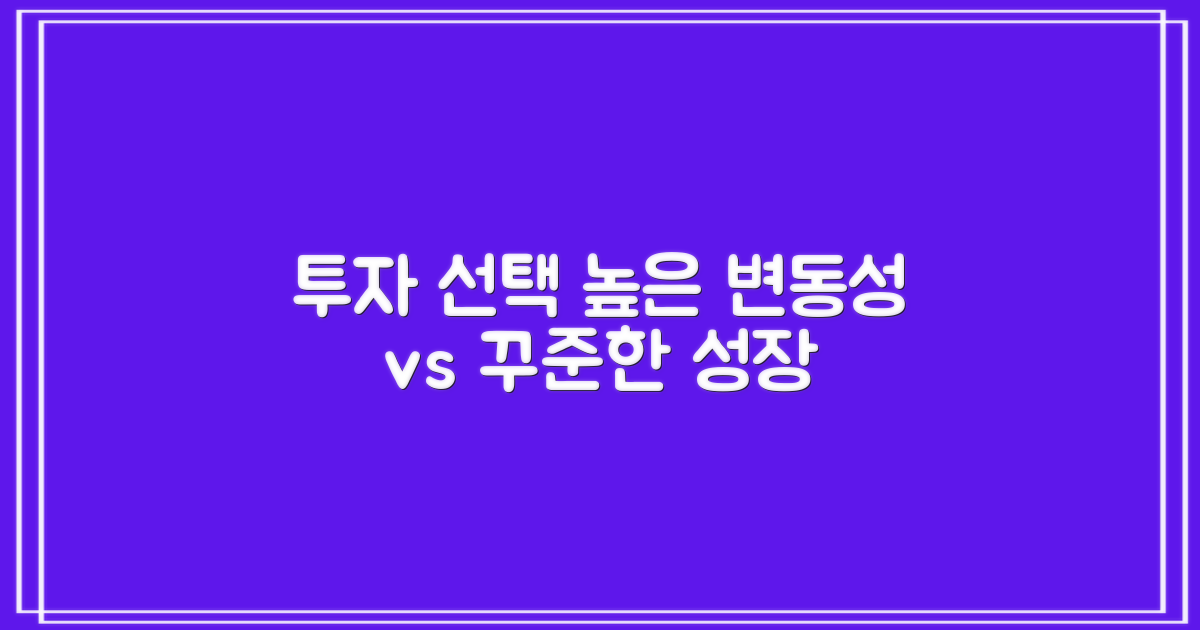 투자 선택 높은 변동성
vs 꾸준한 성장